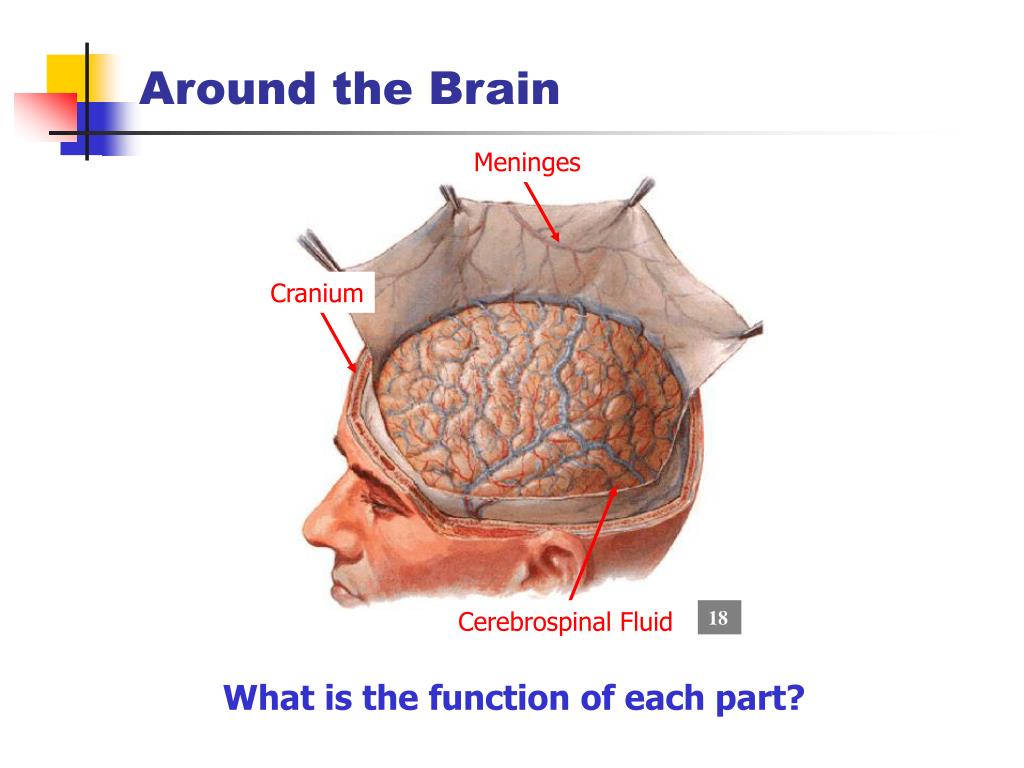 Around the Brain

Meninges

Cranium

Cerebrospinal Fluid

18

What is the function of each part?